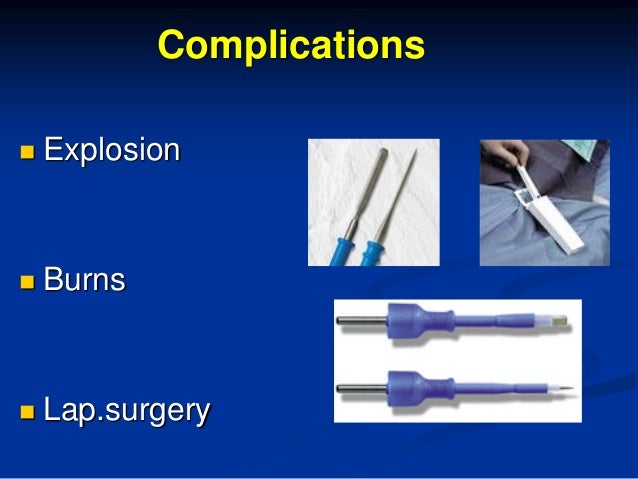 Complications

Explosion

Burns

Lap.surgery